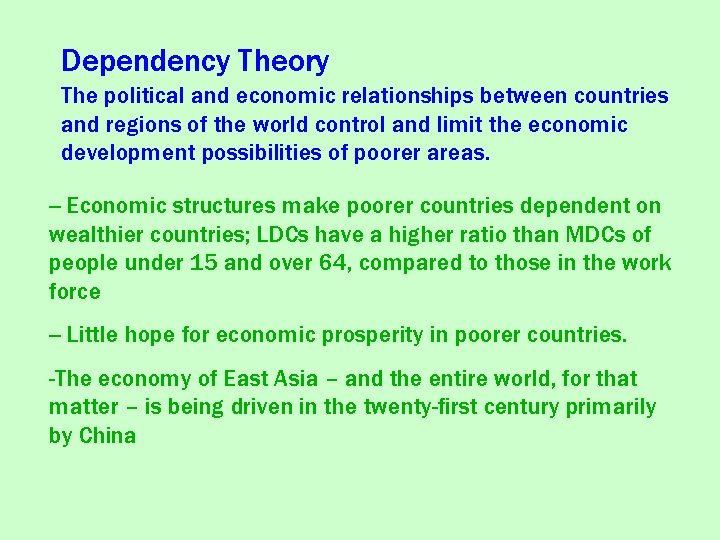 Dependency Theory

The political and economic relationships between countries and regions of the world control and limit the economic development possibilities of poorer areas.

– Economic structures make poorer countries dependent on wealthier countries; LDCs have a higher ratio than MDCs of people under 15 and over 64, compared to those in the work force

– Little hope for economic prosperity in poorer countries.

-The economy of East Asia – and the entire world, for that matter – is being driven in the twenty-first century primarily by China